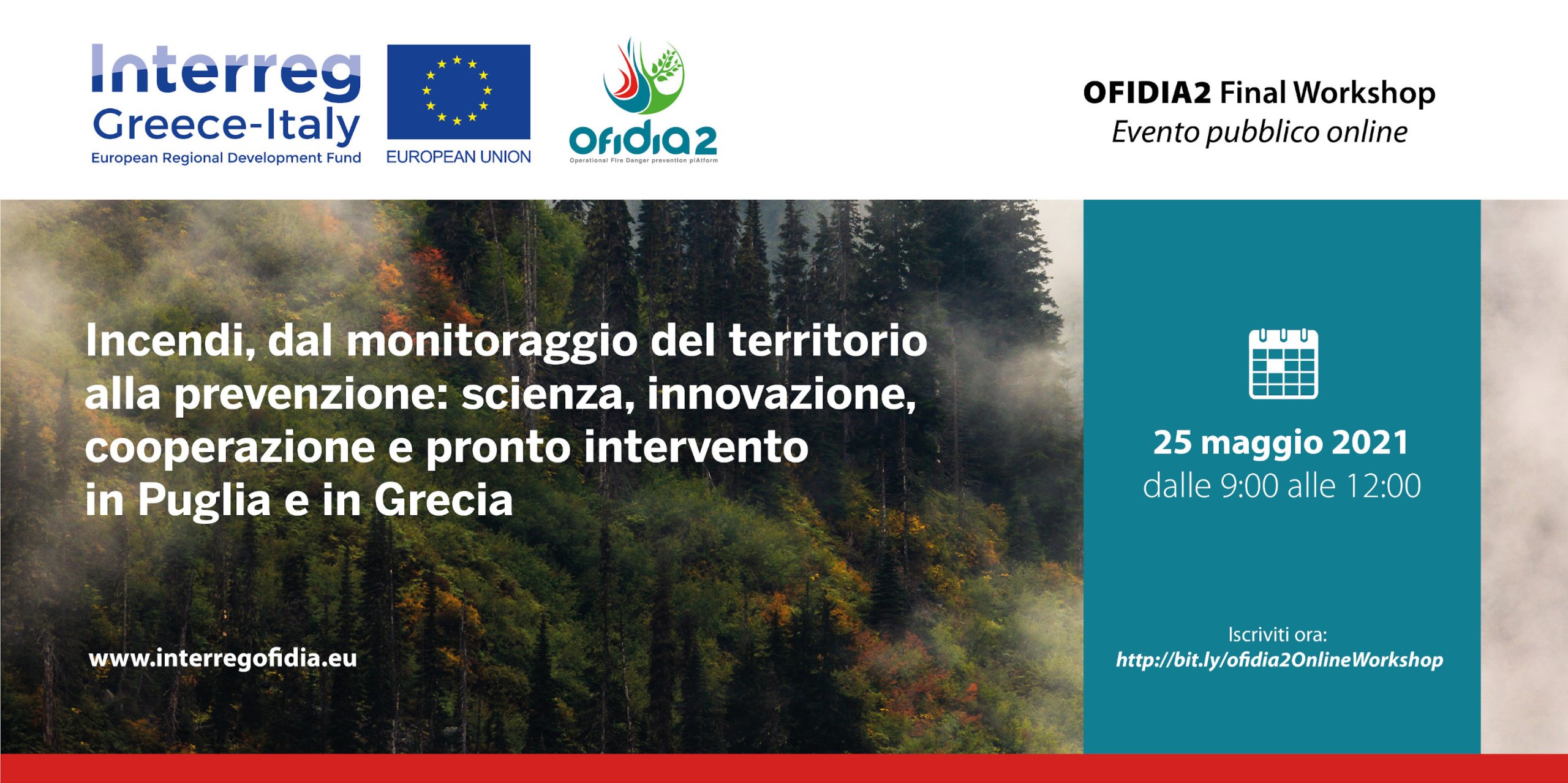 Interreg
Greece-Italy
European Regional Development Fund

EUROPEAN UNION

ofidia2
Operational Fire Danger prevention plAtform

OFIDIA2 Final Workshop
Evento pubblico online

Incendi, dal monitoraggio del territorio alla prevenzione: scienza, innovazione, cooperazione e pronto intervento in Puglia e in Grecia

www.interregofidia.eu

25 maggio 2021
dalle 9:00 alle 12:00

Iscriviti ora:
http://bit.ly/ofidia2OnlineWorkshop